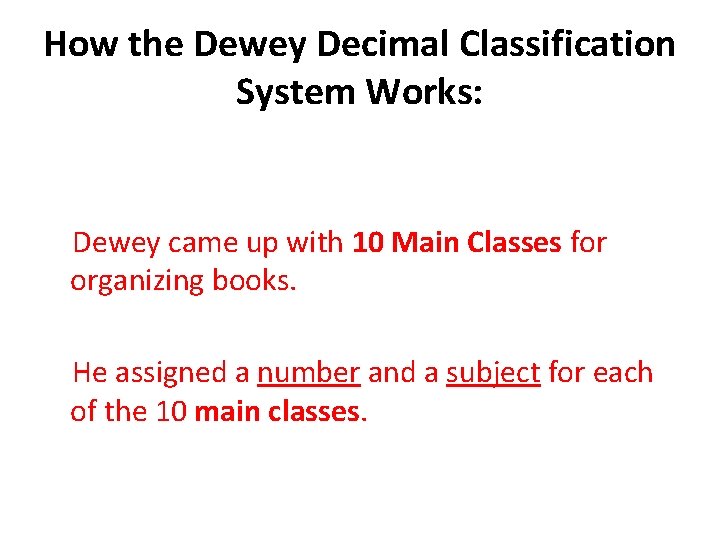 How the Dewey Decimal Classification System Works:

Dewey came up with 10 Main Classes for organizing books.

He assigned a number and a subject for each of the 10 main classes.